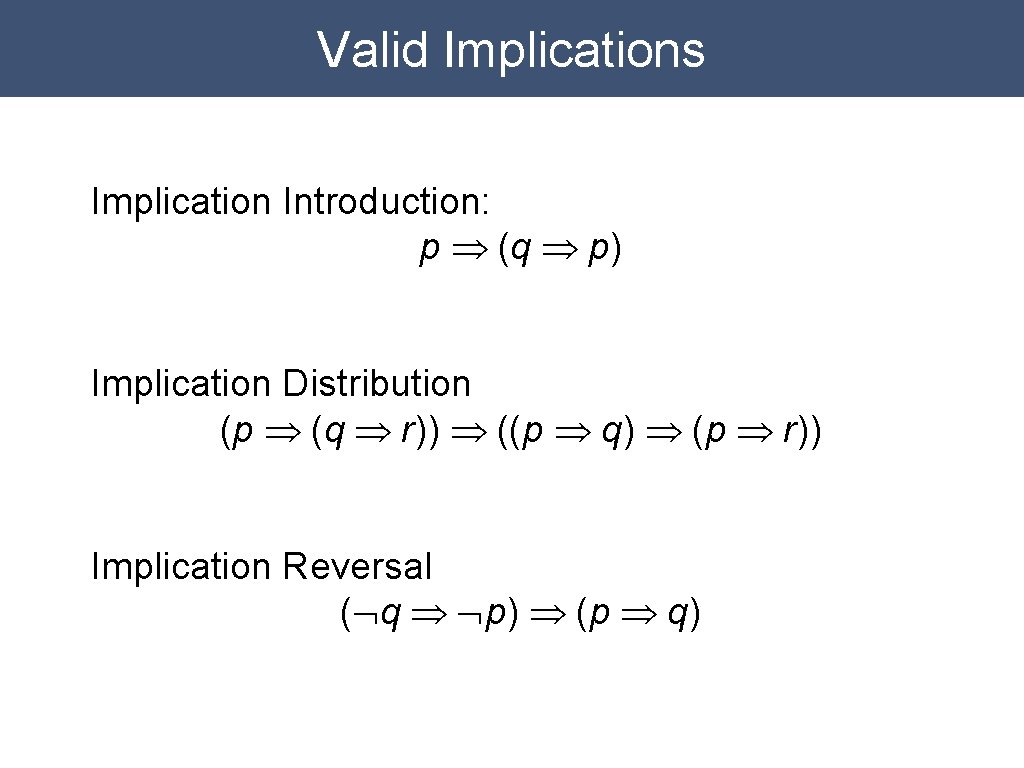 Valid Implications

Implication Introduction:
$p \Rightarrow (q \Rightarrow p)$

Implication Distribution
$(p \Rightarrow (q \Rightarrow r)) \Rightarrow ((p \Rightarrow q) \Rightarrow (p \Rightarrow r))$

Implication Reversal
$(\neg q \Rightarrow \neg p) \Rightarrow (p \Rightarrow q)$